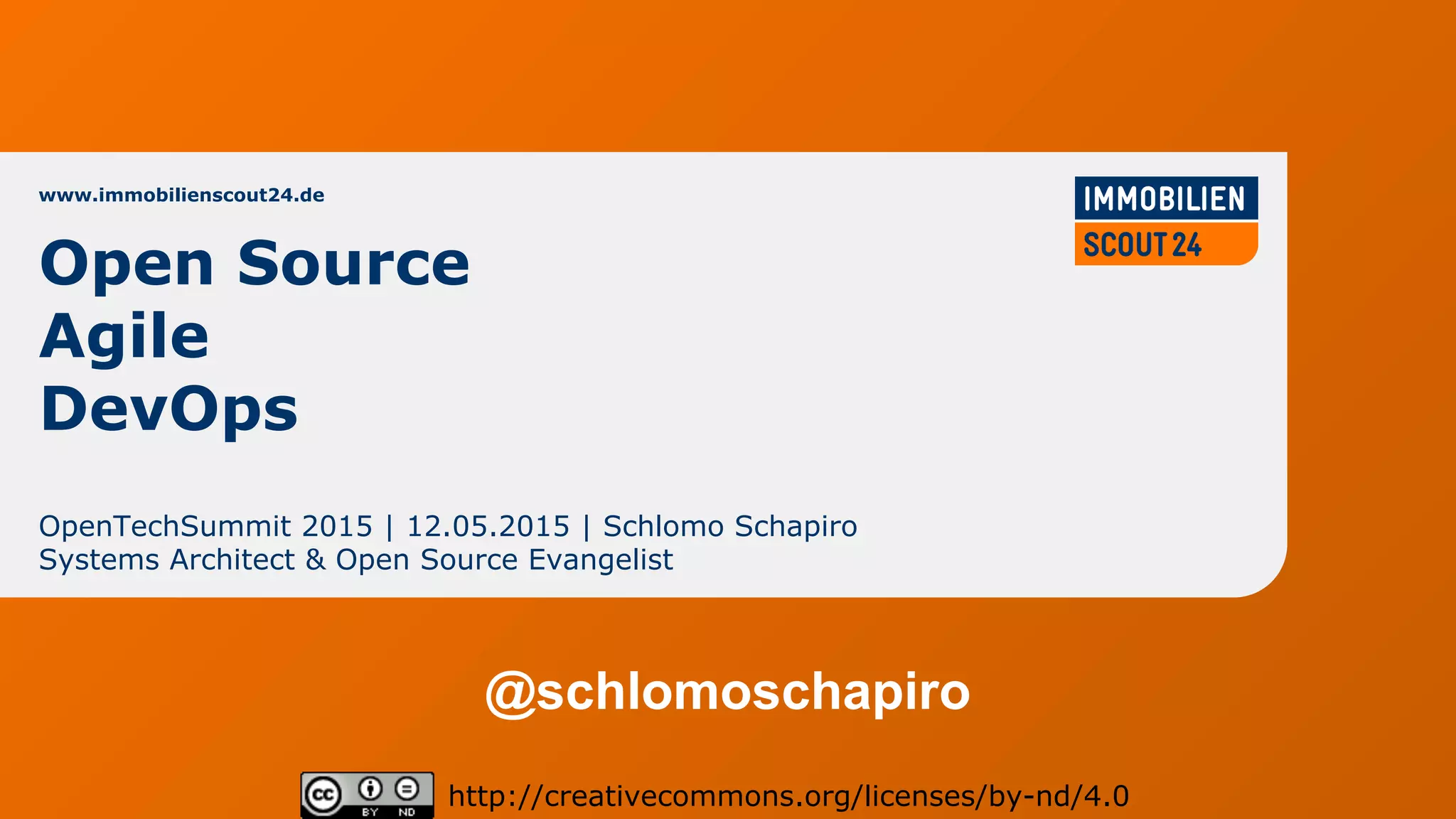 www.immobilienscout24.de

IMMOBILIEN SCOUT 24

Open Source
Agile
DevOps

OpenTechSummit 2015 | 12.05.2015 | Schlomo Schapiro
Systems Architect & Open Source Evangelist

@schlomoschapiro

cc BY ND http://creativecommons.org/licenses/by-nd/4.0